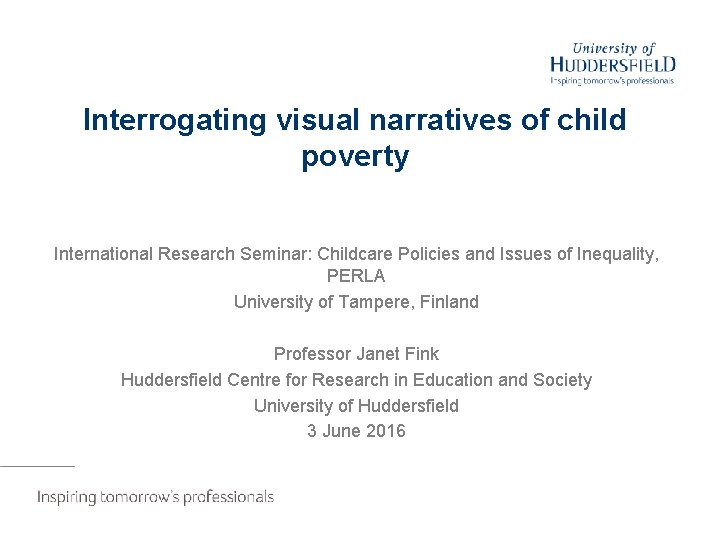 University of
HUDDERSFIELD
Inspiring tomorrow's professionals

Interrogating visual narratives of child poverty

International Research Seminar: Childcare Policies and Issues of Inequality, PERLA
University of Tampere, Finland

Professor Janet Fink
Huddersfield Centre for Research in Education and Society
University of Huddersfield
3 June 2016

Inspiring tomorrow's professionals